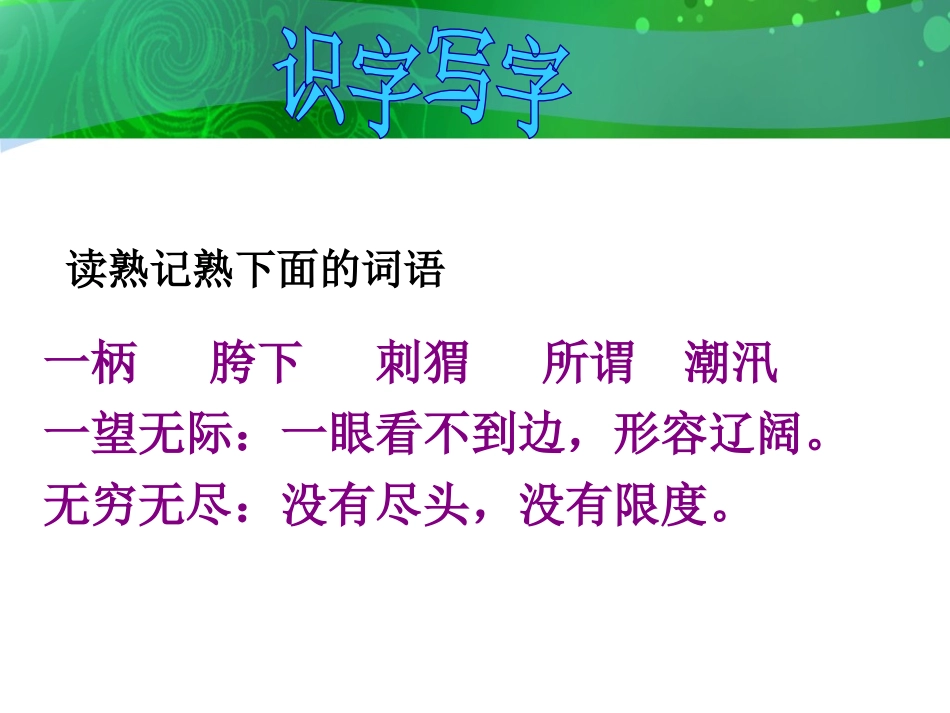 识字写字

读熟记熟下面的词语

一柄　胯下　刺猬　所谓　潮汛

一望无际：一眼看不到边，形容辽阔。

无穷无尽：没有尽头，没有限度。